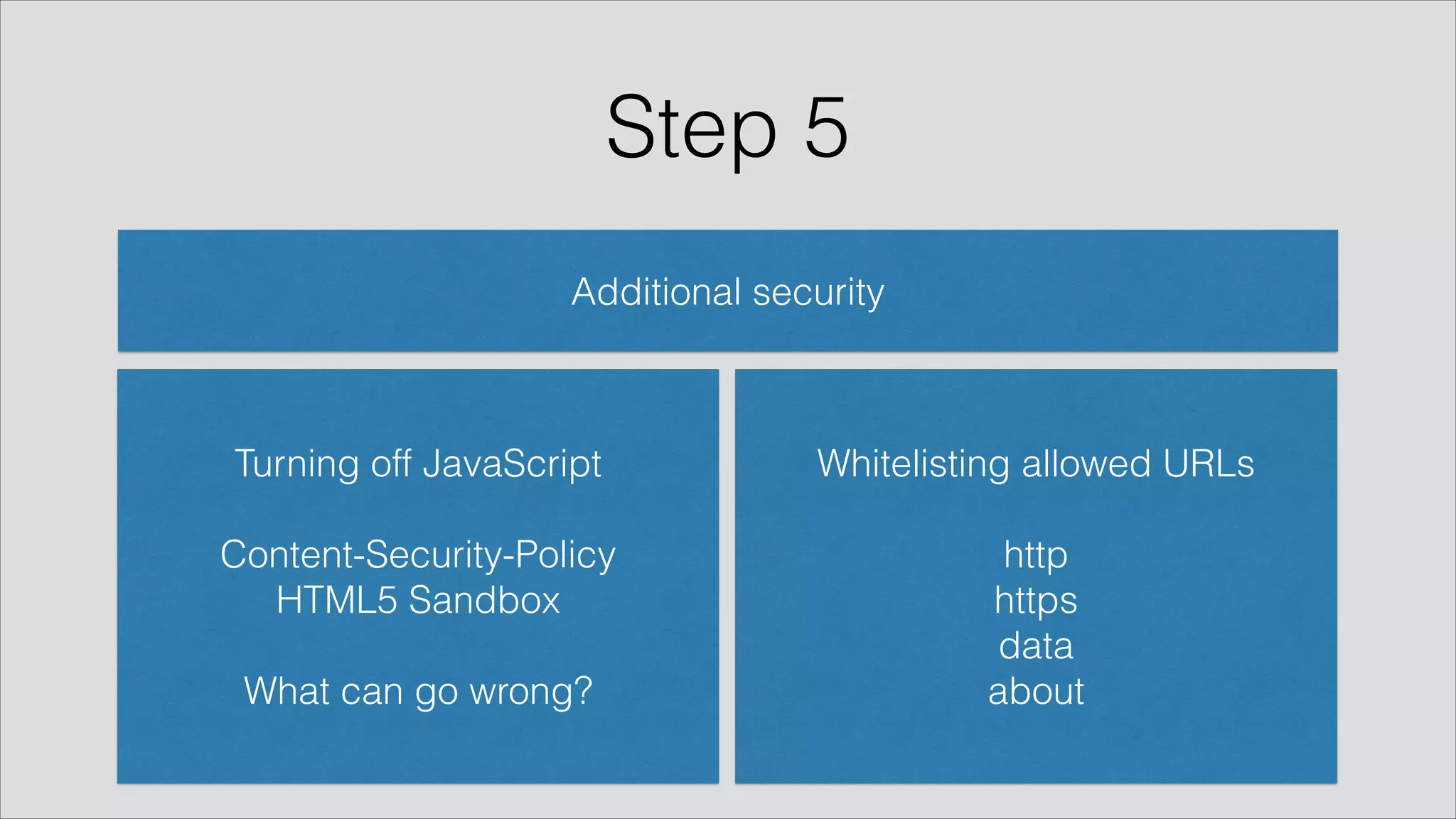 Step 5

Additional security

Turning off JavaScript

Content-Security-Policy
HTML5 Sandbox

What can go wrong?

Whitelisting allowed URLs

http
https
data
about